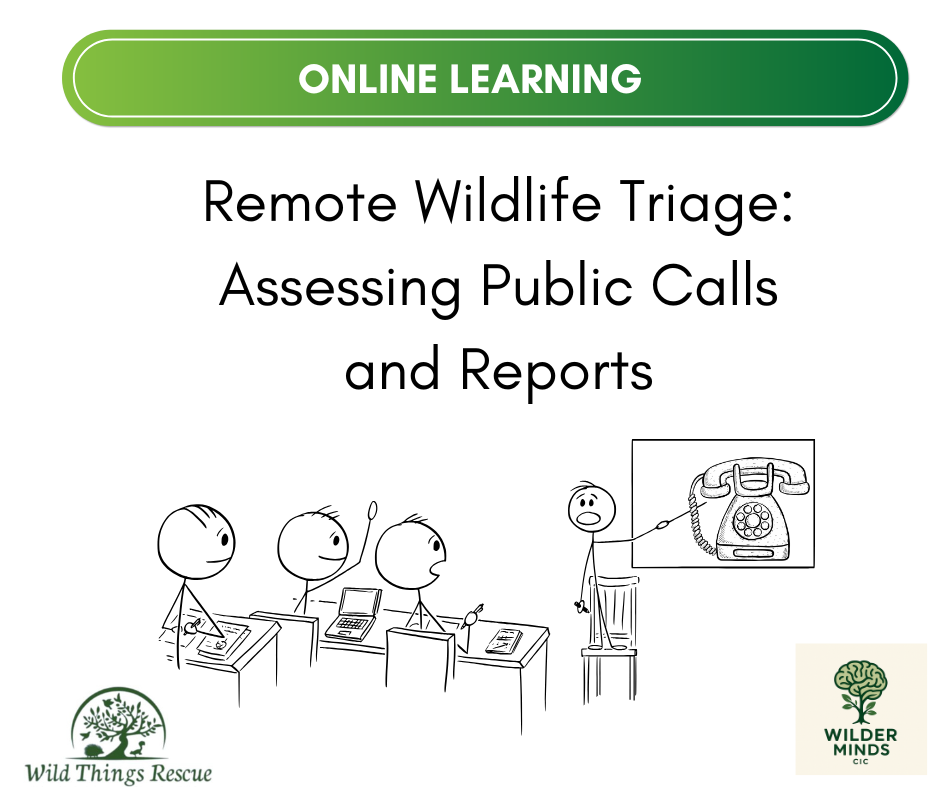 ONLINE LEARNING

Remote Wildlife Triage: Assessing Public Calls and Reports

Wild Things Rescue

WILDER MINDS CIC